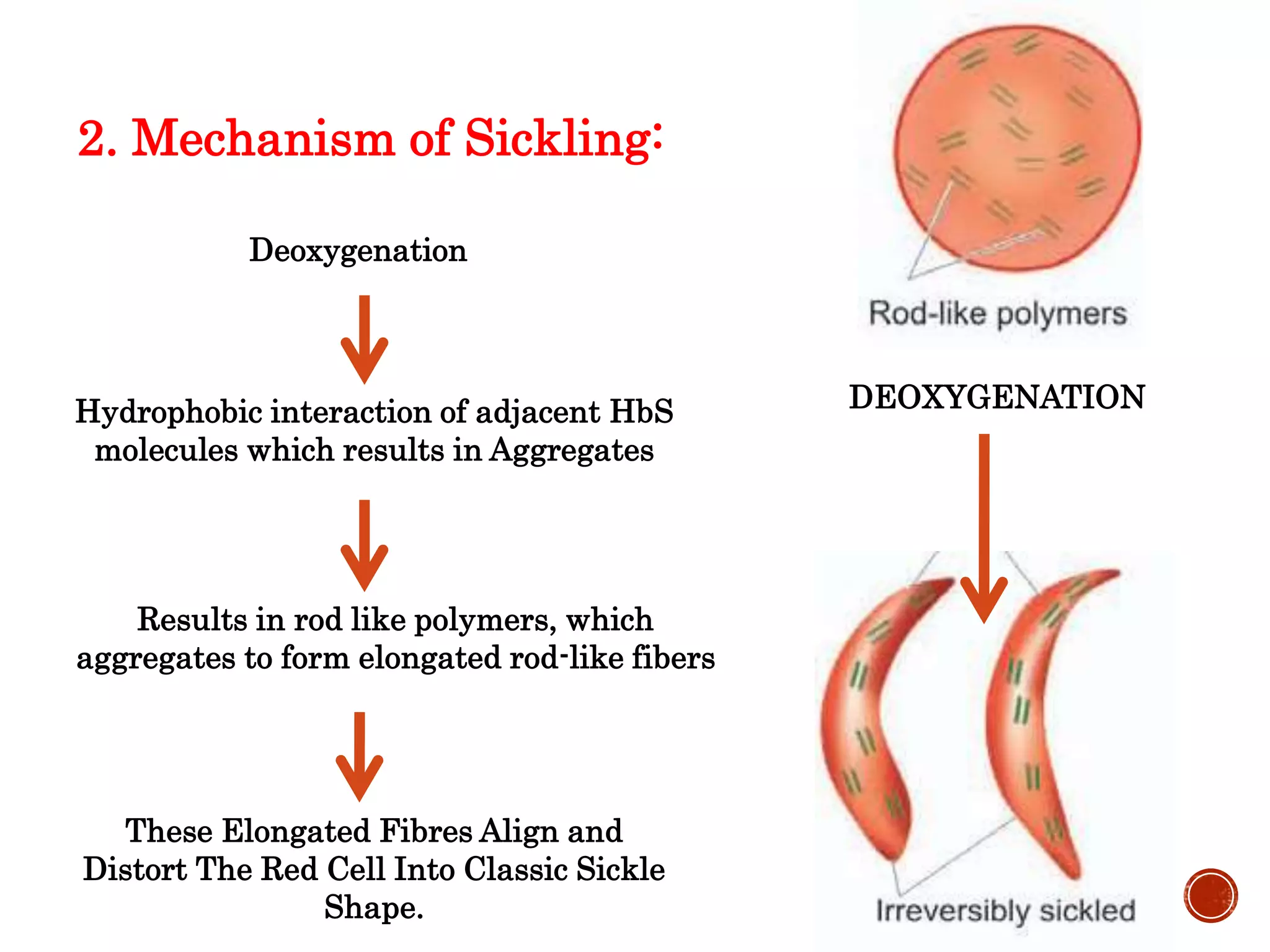 2. Mechanism of Sickling:

Deoxygenation

Hydrophobic interaction of adjacent HbS molecules which results in Aggregates

Results in rod like polymers, which aggregates to form elongated rod-like fibers

These Elongated Fibres Align and Distort The Red Cell Into Classic Sickle Shape.

Rod-like polymers

DEOXYGENATION

Irreversibly sickled